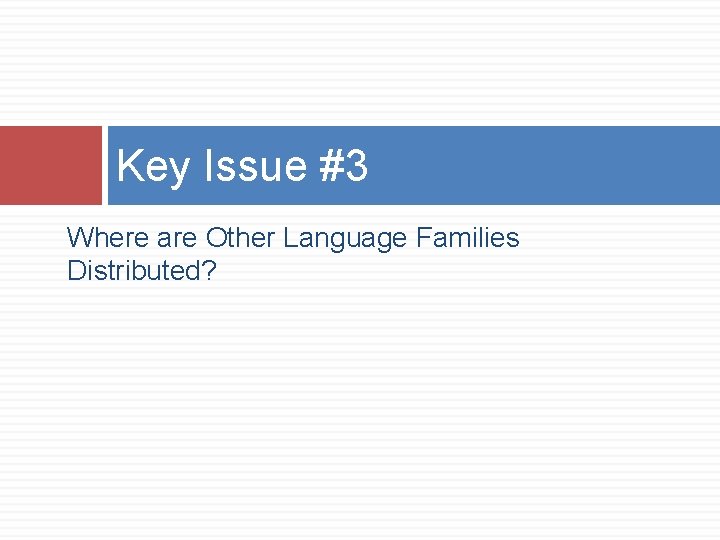 Key Issue #3

Where are Other Language Families Distributed?